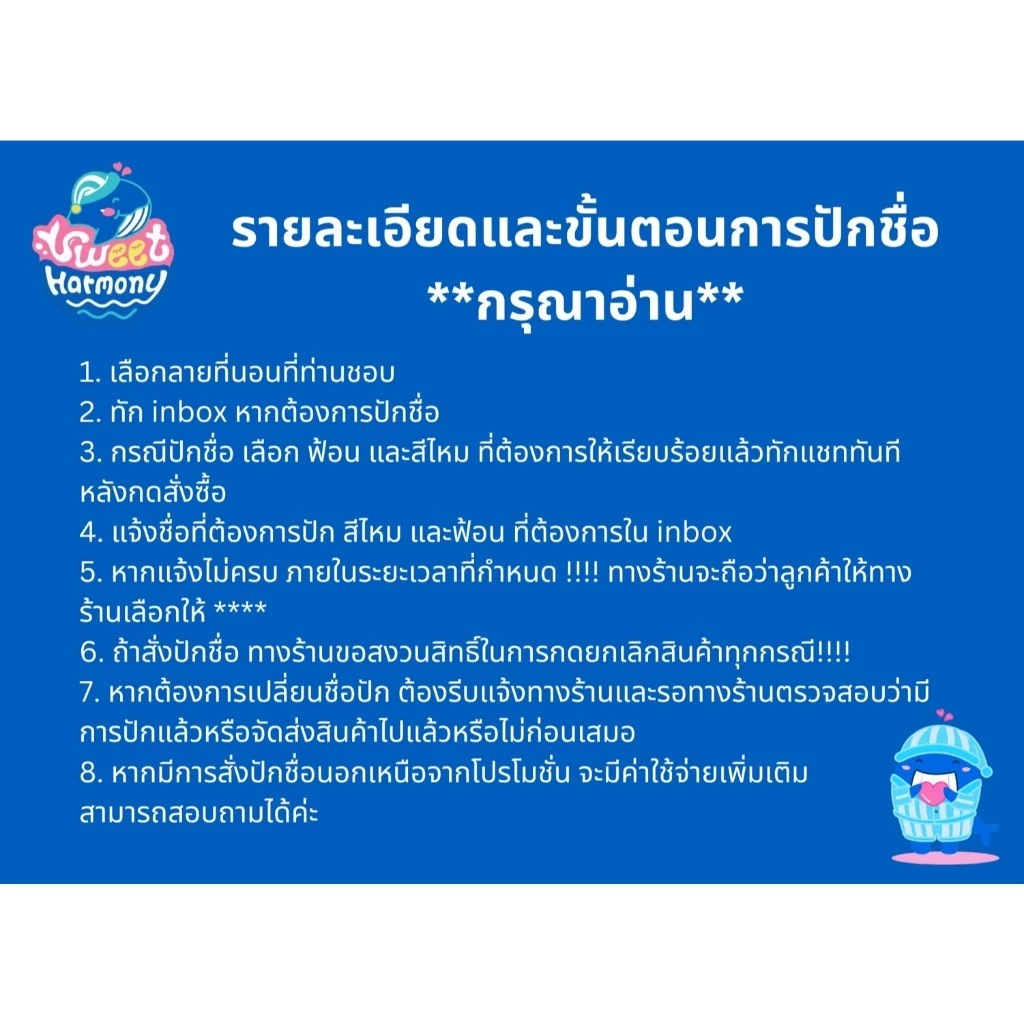 Sweet Harmony

รายละเอียดและขั้นตอนการปักชื่อ
**กรุณาอ่าน**

1. เลือกลายที่นอนที่ท่านชอบ
2. ทัก inbox หากต้องการปักชื่อ
3. กรณีปักชื่อ เลือก ฟ้อน และสีไหม ที่ต้องการให้เรียบร้อยแล้วทักแชททันทีหลังกดสั่งซื้อ
4. แจ้งชื่อที่ต้องการปัก สีไหม และฟ้อน ที่ต้องการใน inbox
5. หากแจ้งไม่ครบ ภายในระยะเวลาที่กำหนด !!!! ทางร้านจะถือว่าลูกค้าให้ทางร้านเลือกให้ ****
6. ถ้าสั่งปักชื่อ ทางร้านขอสงวนสิทธิ์ในการกดยกเลิกสินค้าทุกกรณี!!!!
7. หากต้องการเปลี่ยนชื่อปัก ต้องรีบแจ้งทางร้านและรอทางร้านตรวจสอบว่ามีการปักแล้วหรือจัดส่งสินค้าไปแล้วหรือไม่ก่อนเสมอ
8. หากมีการสั่งปักชื่อนอกเหนือจากโปรโมชั่น จะมีค่าใช้จ่ายเพิ่มเติม สามารถสอบถามได้ค่ะ